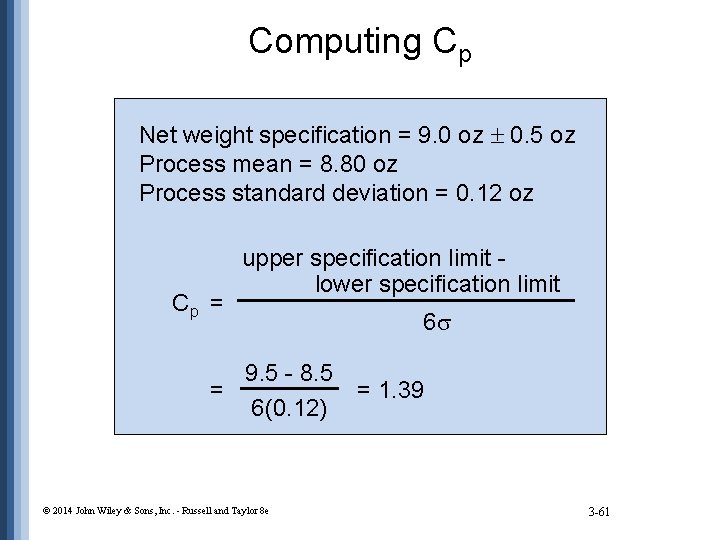 Computing $C_p$

Net weight specification = 9.0 oz $\pm$ 0.5 oz
Process mean = 8.80 oz
Process standard deviation = 0.12 oz

$C_p = \frac{\text{upper specification limit - lower specification limit}}{6\sigma}$

$= \frac{9.5 - 8.5}{6(0.12)} = 1.39$

© 2014 John Wiley & Sons, Inc. - Russell and Taylor 8e

3-61